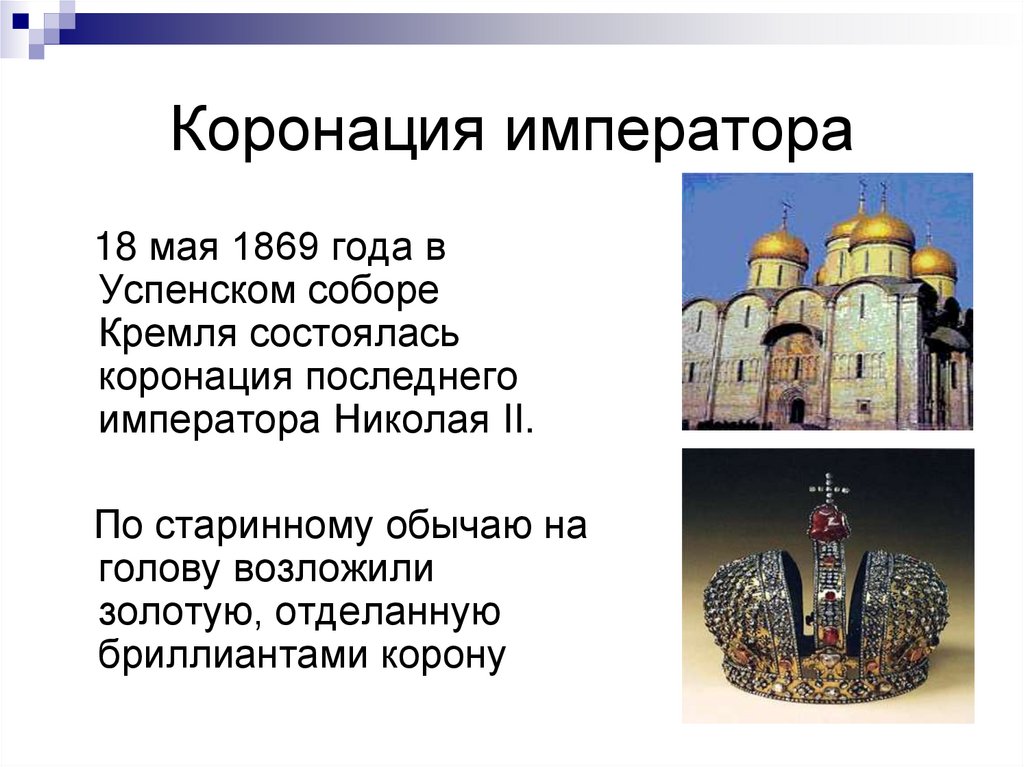 Коронация императора

18 мая 1869 года в Успенском соборе Кремля состоялась коронация последнего императора Николая II.

По старинному обычаю на голову возложили золотую, отделанную бриллиантами корону